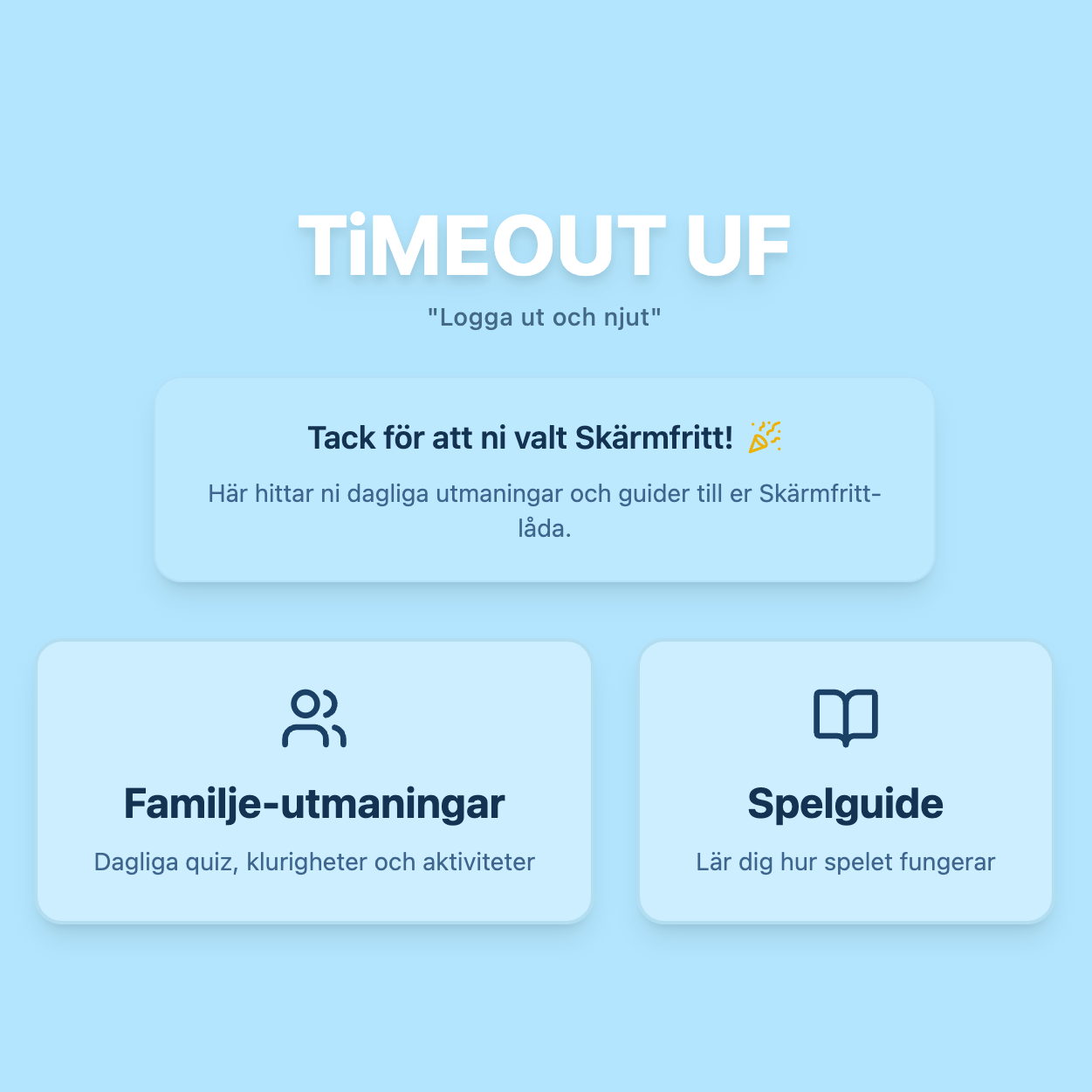 TiMEOUT UF

"Logga ut och njut"

Tack för att ni valt Skärmfritt! 🎉

Här hittar ni dagliga utmaningar och guider till er Skärmfritt-låda.

Familje-utmaningar

Dagliga quiz, klurigheter och aktiviteter

Spelguide

Lär dig hur spelet fungerar